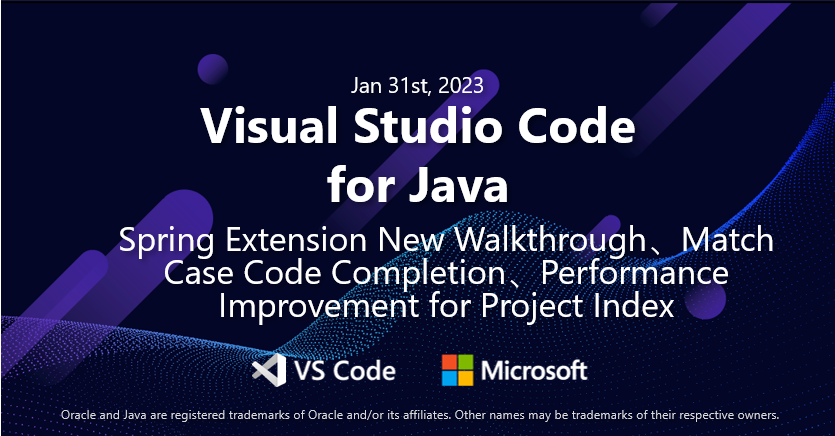 Jan 31st, 2023

Visual Studio Code for Java

Spring Extension New Walkthrough、Match Case Code Completion、Performance Improvement for Project Index

VS Code

Microsoft

Oracle and Java are registered trademarks of Oracle and/or its affiliates. Other names may be trademarks of their respective owners.